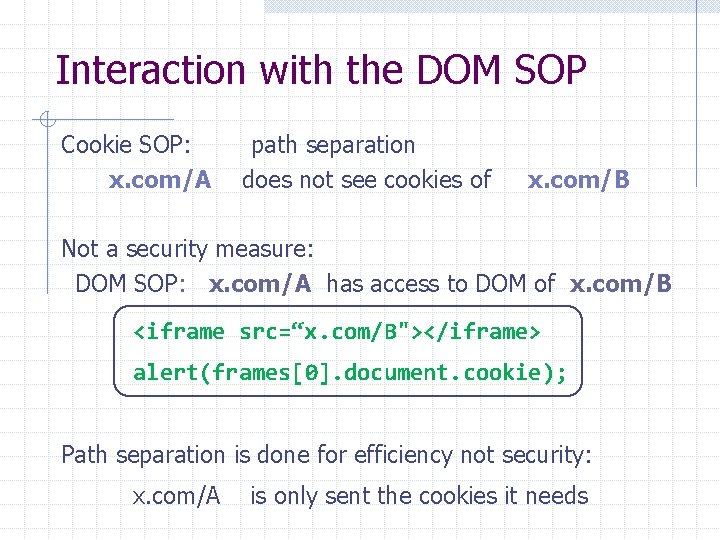 Interaction with the DOM SOP

Cookie SOP: path separation

x.com/A does not see cookies of x.com/B

Not a security measure:

DOM SOP: x.com/A has access to DOM of x.com/B

<iframe src=“x.com/B"></iframe>

alert(frames[0].document.cookie);

Path separation is done for efficiency not security:

x.com/A is only sent the cookies it needs